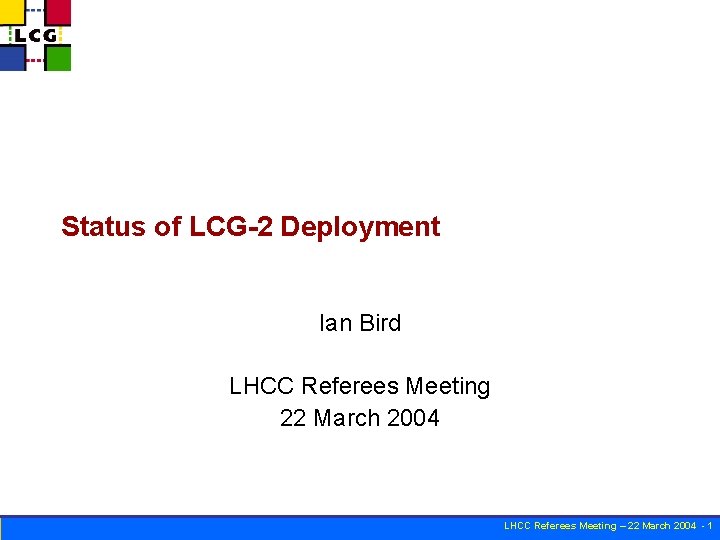 LCG

Status of LCG-2 Deployment

Ian Bird

LHCC Referees Meeting
22 March 2004

LHCC Referees Meeting – 22 March 2004 - 1